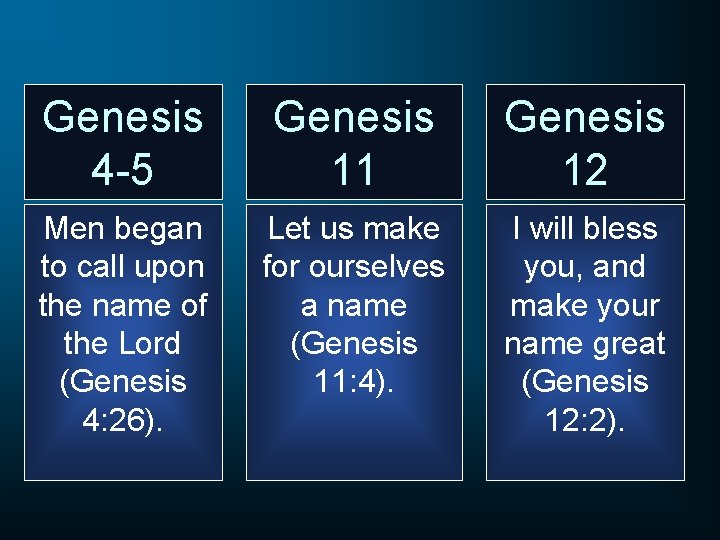 Genesis 4-5

Men began to call upon the name of the Lord (Genesis 4:26).

Genesis 11

Let us make for ourselves a name (Genesis 11:4).

Genesis 12

I will bless you, and make your name great (Genesis 12:2).